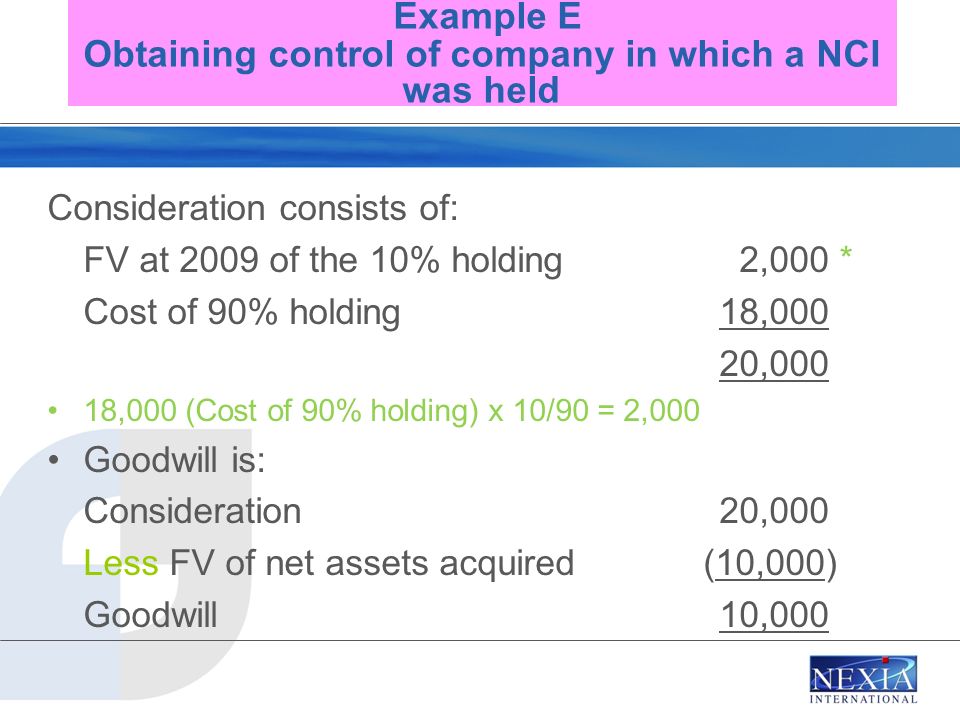 Example E
Obtaining control of company in which a NCI was held

Consideration consists of:

FV at 2009 of the 10% holding 2,000 *

Cost of 90% holding 18,000

20,000

• 18,000 (Cost of 90% holding) x 10/90 = 2,000

• Goodwill is:

Consideration 20,000

Less FV of net assets acquired (10,000)

Goodwill 10,000

NEXIA INTERNATIONAL